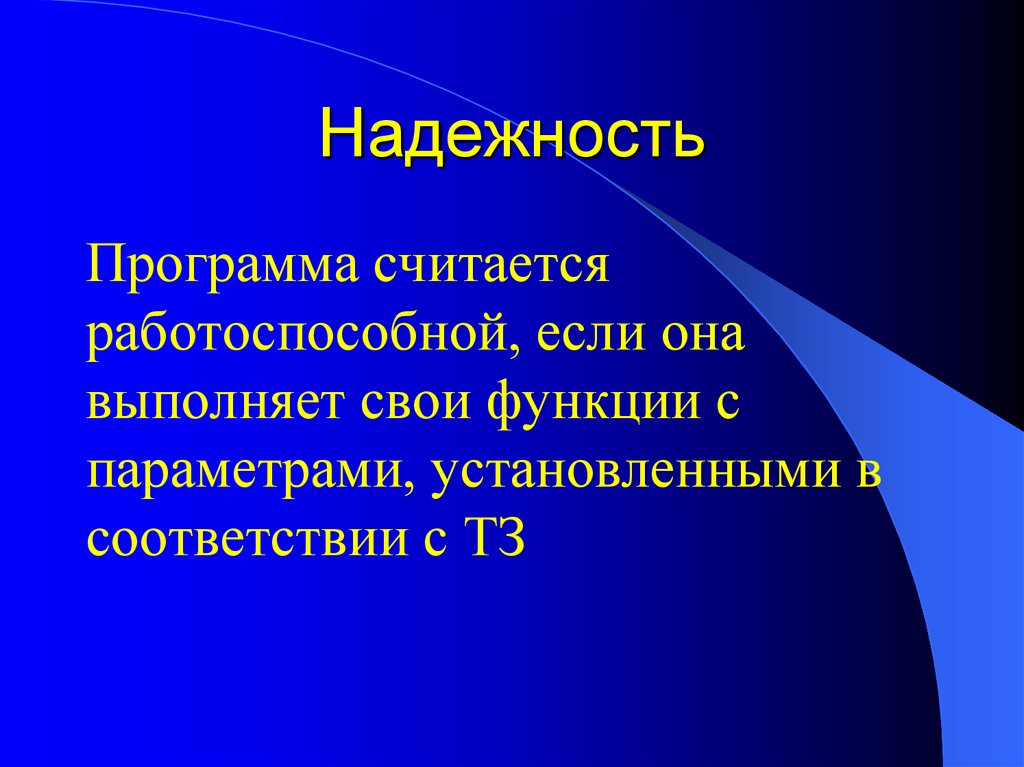 Надежность

Программа считается работоспособной, если она выполняет свои функции с параметрами, установленными в соответствии с ТЗ